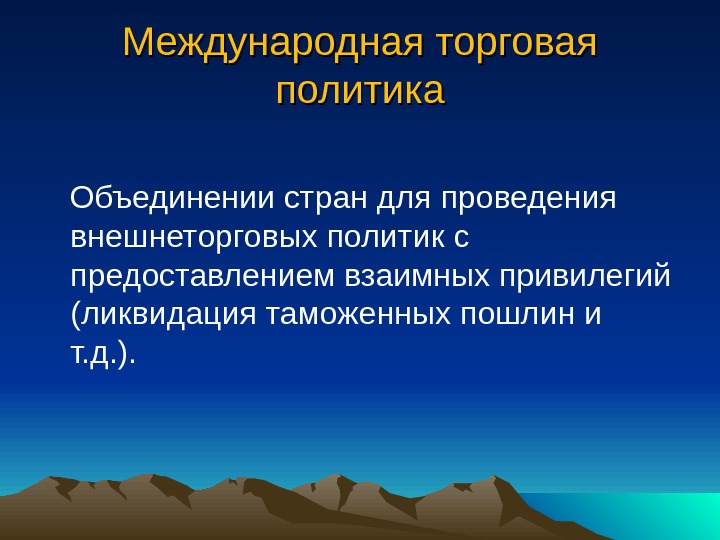 Международная торговая политика

Объединении стран для проведения внешнеторговых политик с предоставлением взаимных привилегий (ликвидация таможенных пошлин и т.д.).